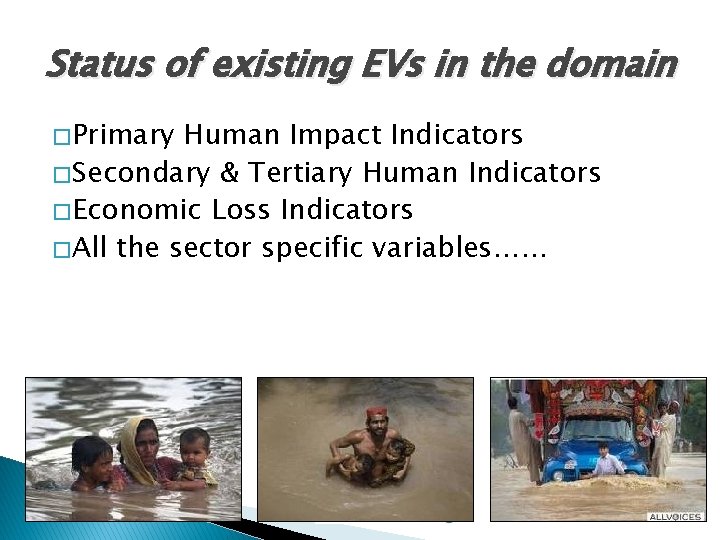 Status of existing EVs in the domain

□Primary Human Impact Indicators
□Secondary & Tertiary Human Indicators
□Economic Loss Indicators
□All the sector specific variables……

ALLVOICES